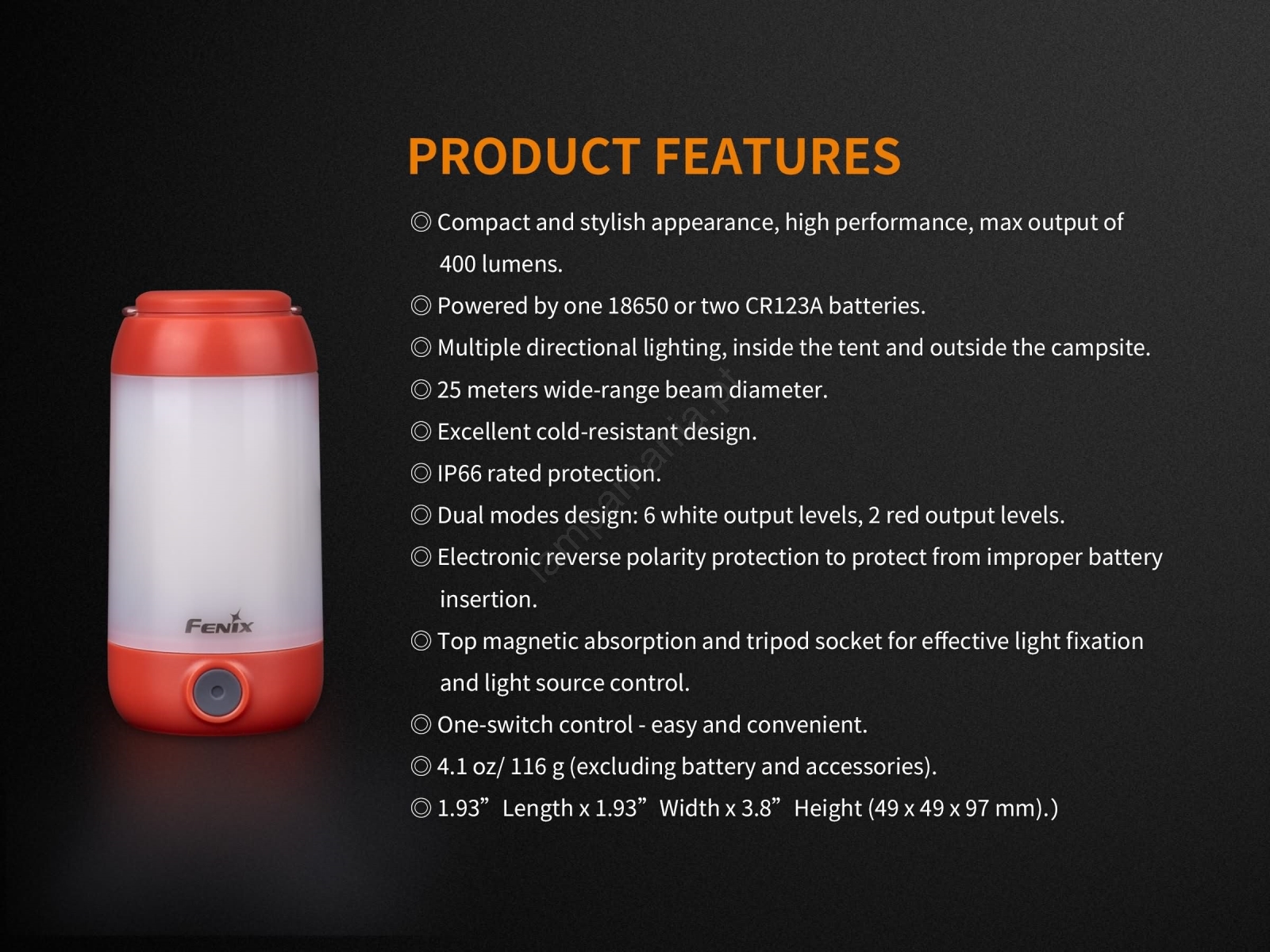 PRODUCT FEATURES

◎ Compact and stylish appearance, high performance, max output of 400 lumens.

◎ Powered by one 18650 or two CR123A batteries.

◎ Multiple directional lighting, inside the tent and outside the campsite.

◎ 25 meters wide-range beam diameter.

◎ Excellent cold-resistant design.

◎ IP66 rated protection.

◎ Dual modes design: 6 white output levels, 2 red output levels.

◎ Electronic reverse polarity protection to protect from improper battery insertion.

◎ Top magnetic absorption and tripod socket for effective light fixation and light source control.

◎ One-switch control - easy and convenient.

◎ 4.1 oz/ 116 g (excluding battery and accessories).

◎ 1.93” Length x 1.93” Width x 3.8” Height (49 x 49 x 97 mm).)

FENIX

lampamania.pt